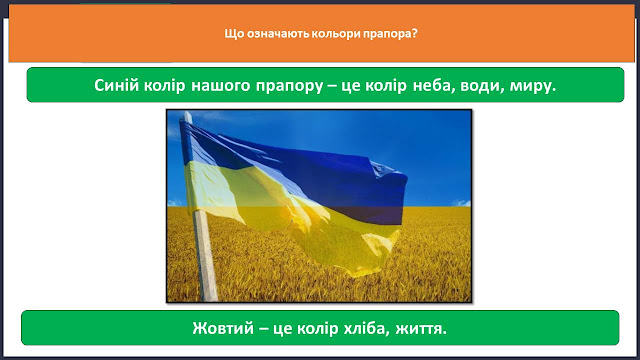 Що означають кольори прапора?

Синій колір нашого прапору – це колір неба, води, миру.

Жовтий – це колір хліба, життя.